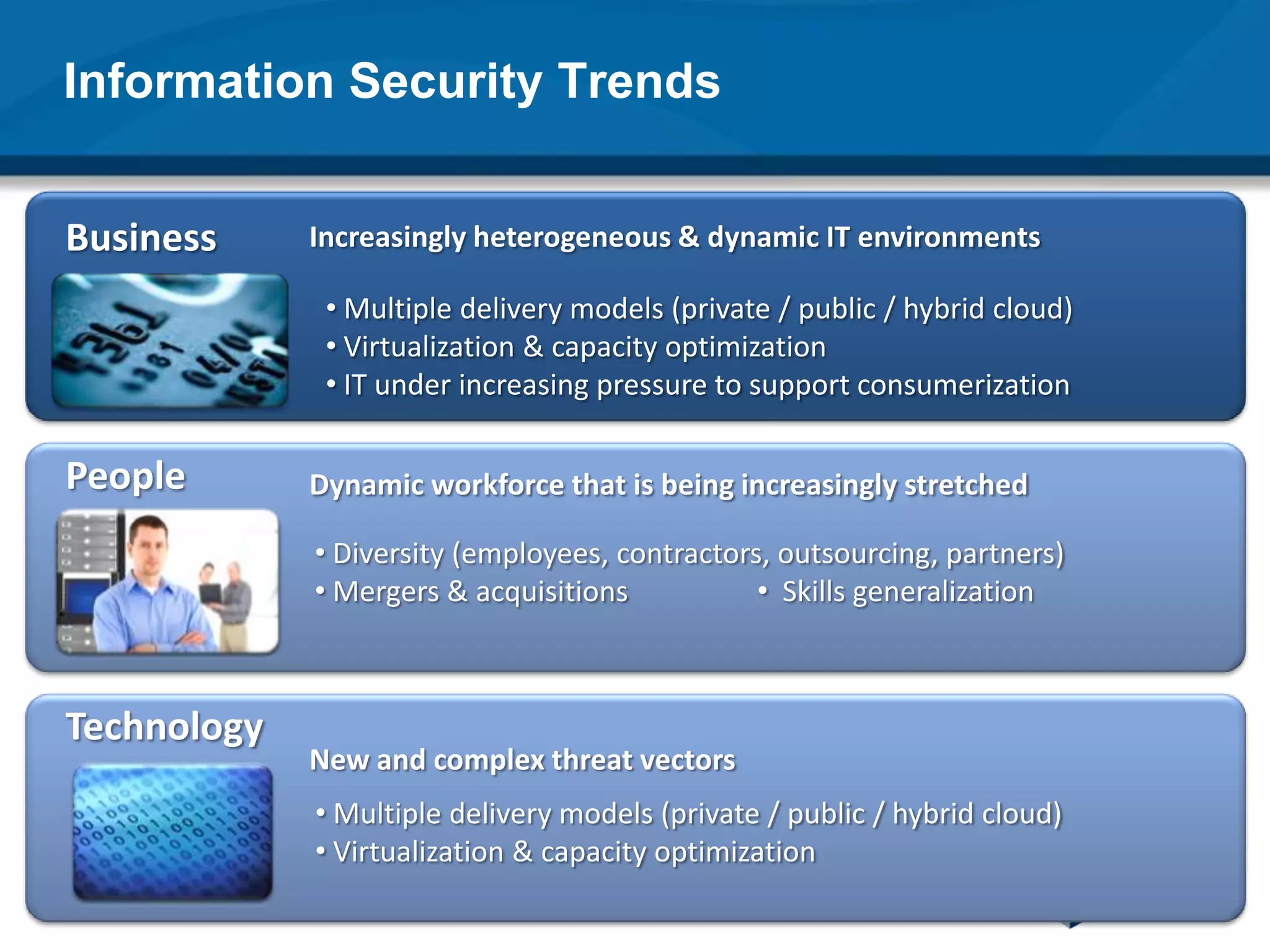 Information Security Trends

Business

Increasingly heterogeneous & dynamic IT environments

• Multiple delivery models (private / public / hybrid cloud)
• Virtualization & capacity optimization
• IT under increasing pressure to support consumerization

People

Dynamic workforce that is being increasingly stretched

• Diversity (employees, contractors, outsourcing, partners)
• Mergers & acquisitions
• Skills generalization

Technology

New and complex threat vectors

• Multiple delivery models (private / public / hybrid cloud)
• Virtualization & capacity optimization